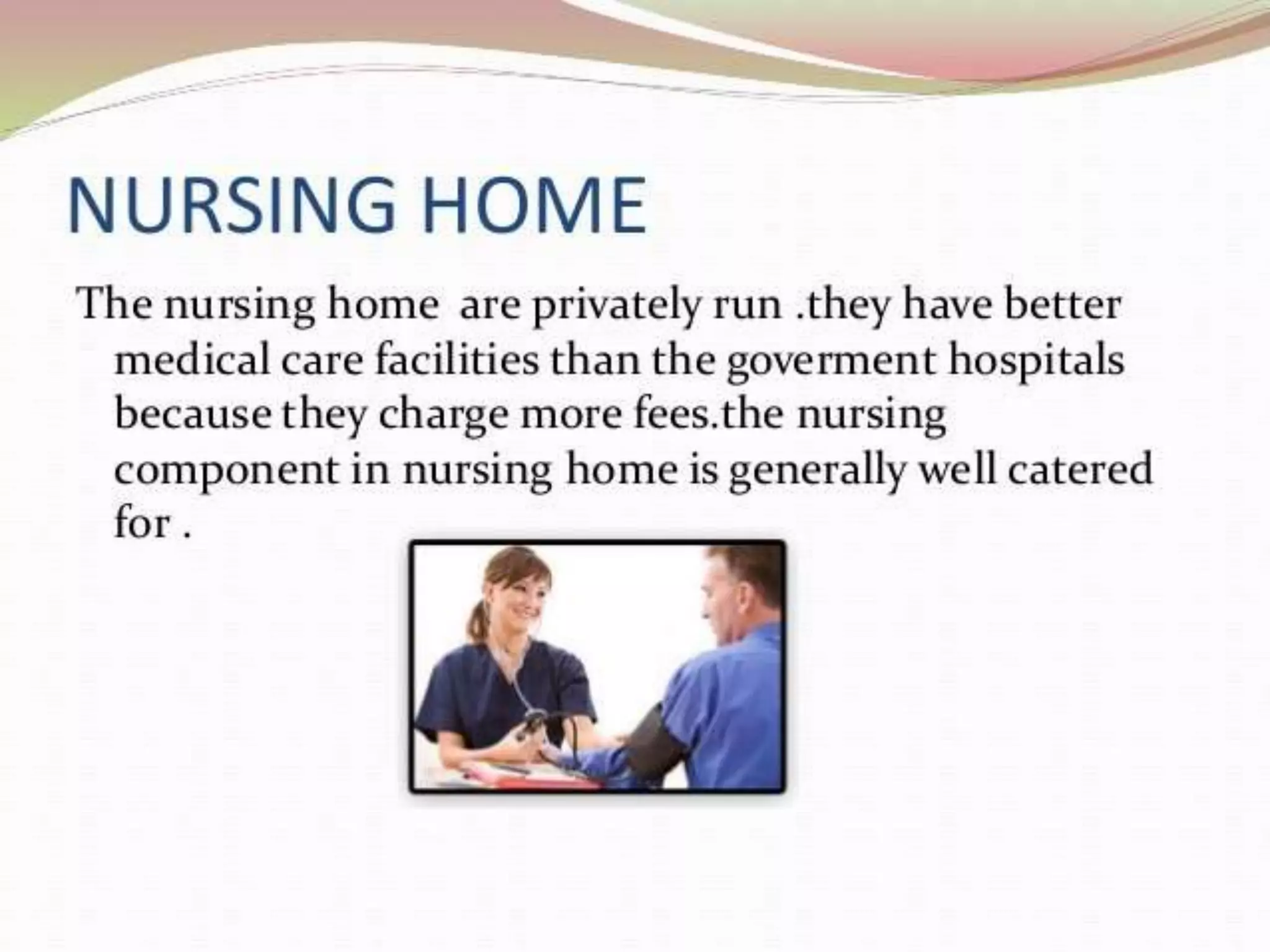 NURSING HOME

The nursing home  are privately run .they have better medical care facilities than the goverment hospitals because they charge more fees.the nursing component in nursing home is generally well catered for .